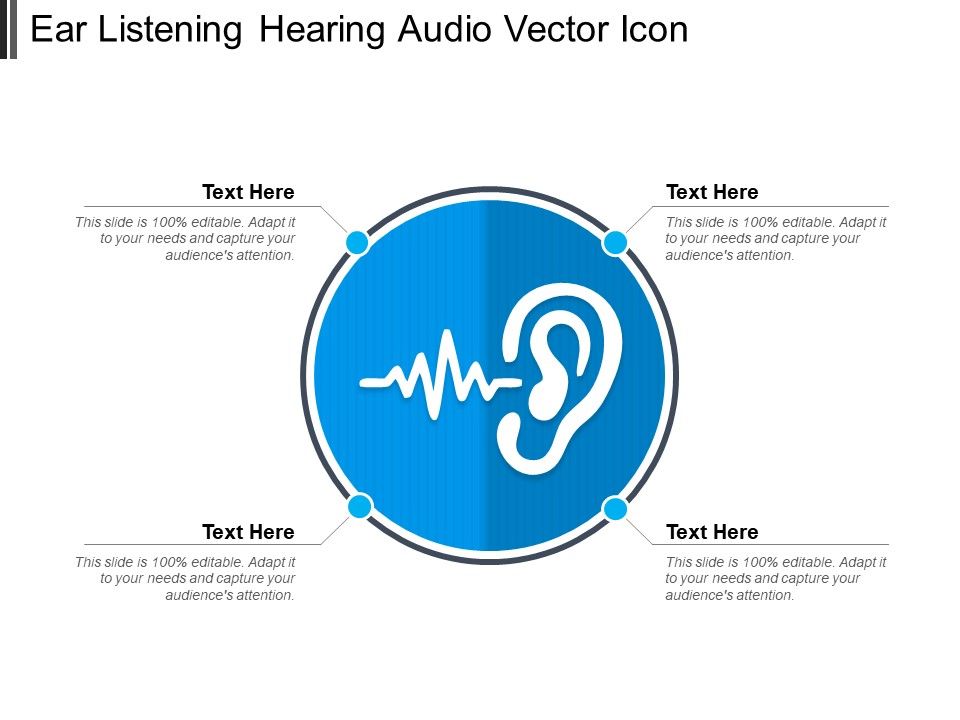 Ear Listening Hearing Audio Vector Icon

Text Here
This slide is 100% editable. Adapt it to your needs and capture your audience's attention.

Text Here
This slide is 100% editable. Adapt it to your needs and capture your audience's attention.

Text Here
This slide is 100% editable. Adapt it to your needs and capture your audience's attention.

Text Here
This slide is 100% editable. Adapt it to your needs and capture your audience's attention.